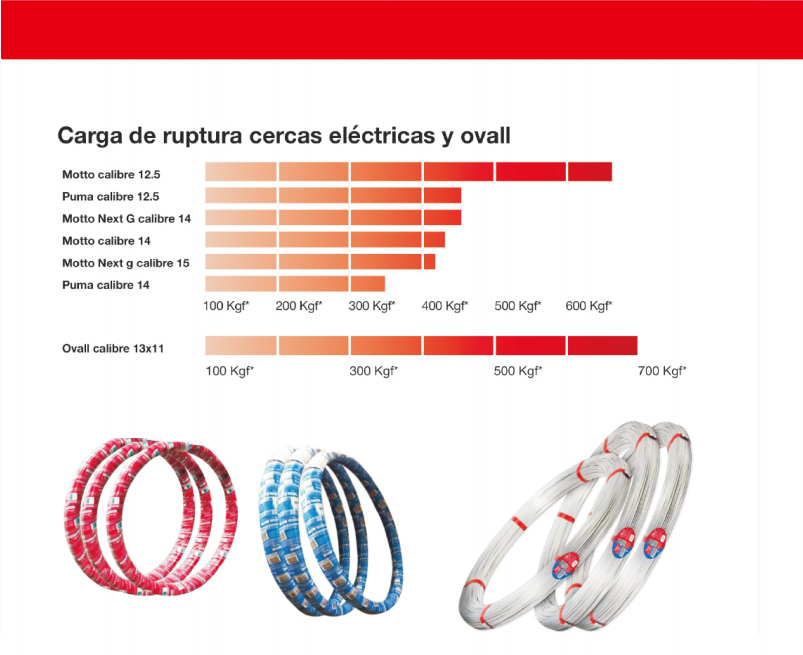 Carga de ruptura cercas eléctricas y ovall

Motto calibre 12.5
Puma calibre 12.5
Motto Next G calibre 14
Motto calibre 14
Motto Next g calibre 15
Puma calibre 14

100 Kgf* 200 Kgf* 300 Kgf* 400 Kgf* 500 Kgf* 600 Kgf*

Ovall calibre 13x11

100 Kgf* 300 Kgf* 500 Kgf* 700 Kgf*